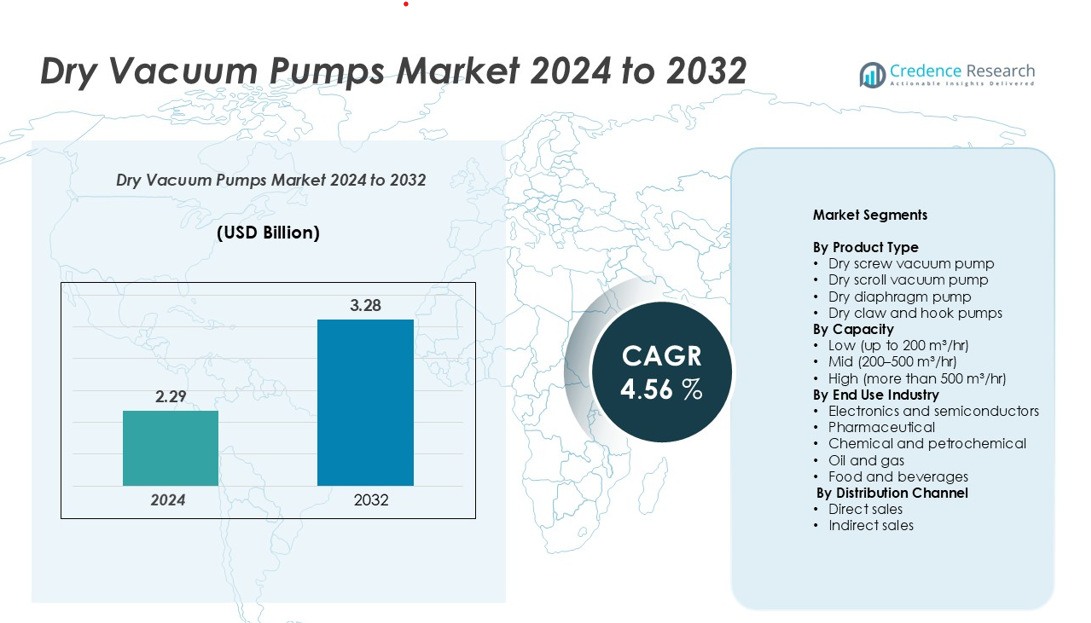 Dry Vacuum Pumps Market 2024 to 2032

Credence Research
Actionable Insights Delivered

Dry Vacuum Pumps Market 2024 to 2032

(USD Billion)

2.29

3.28

2024

2032

CAGR
4.56 %

Market Segments

By Product Type
• Dry screw vacuum pump
• Dry scroll vacuum pump
• Dry diaphragm pump
• Dry claw and hook pumps
By Capacity
• Low (up to 200 m³/hr)
• Mid (200–500 m³/hr)
• High (more than 500 m³/hr)
By End Use Industry
• Electronics and semiconductors
• Pharmaceutical
• Chemical and petrochemical
• Oil and gas
• Food and beverages
By Distribution Channel
• Direct sales
• Indirect sales